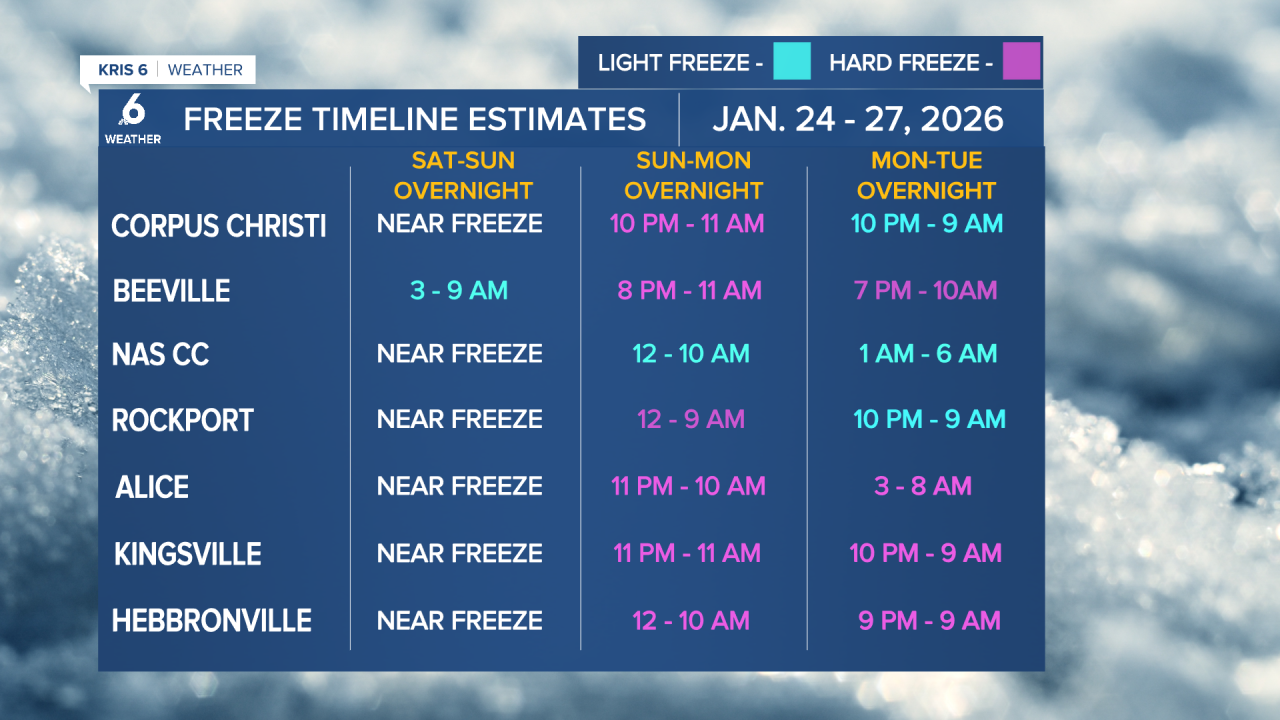 KRIS 6 | WEATHER

LIGHT FREEZE - HARD FREEZE -

6 WEATHER

FREEZE TIMELINE ESTIMATES | JAN. 24 - 27, 2026

| | SAT-SUN OVERNIGHT | SUN-MON OVERNIGHT | MON-TUE OVERNIGHT |
|---|---|---|---|
| CORPUS CHRISTI | NEAR FREEZE | 10 PM - 11 AM | 10 PM - 9 AM |
| BEEVILLE | 3 - 9 AM | 8 PM - 11 AM | 7 PM - 10AM |
| NAS CC | NEAR FREEZE | 12 - 10 AM | 1 AM - 6 AM |
| ROCKPORT | NEAR FREEZE | 12 - 9 AM | 10 PM - 9 AM |
| ALICE | NEAR FREEZE | 11 PM - 10 AM | 3 - 8 AM |
| KINGSVILLE | NEAR FREEZE | 11 PM - 11 AM | 10 PM - 9 AM |
| HEBBRONVILLE | NEAR FREEZE | 12 - 10 AM | 9 PM - 9 AM |